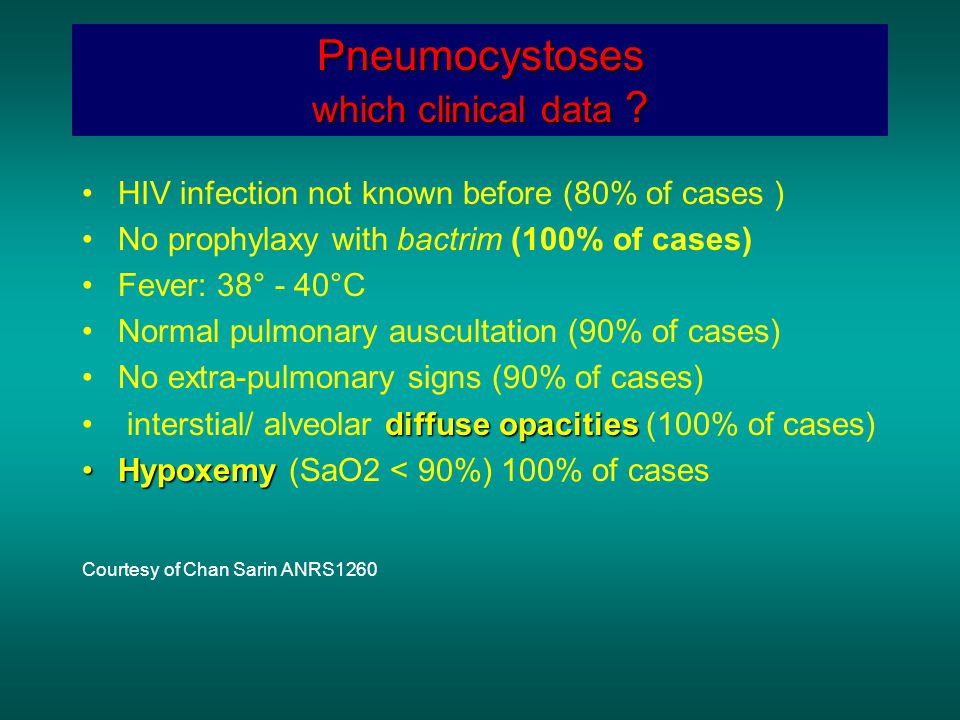 Pneumocystoses
which clinical data ?

• HIV infection not known before (80% of cases )
• No prophylaxy with bactrim (100% of cases)
• Fever: 38° - 40°C
• Normal pulmonary auscultation (90% of cases)
• No extra-pulmonary signs (90% of cases)
• interstial/ alveolar diffuse opacities (100% of cases)
• Hypoxemy (SaO2 < 90%) 100% of cases

Courtesy of Chan Sarin ANRS1260